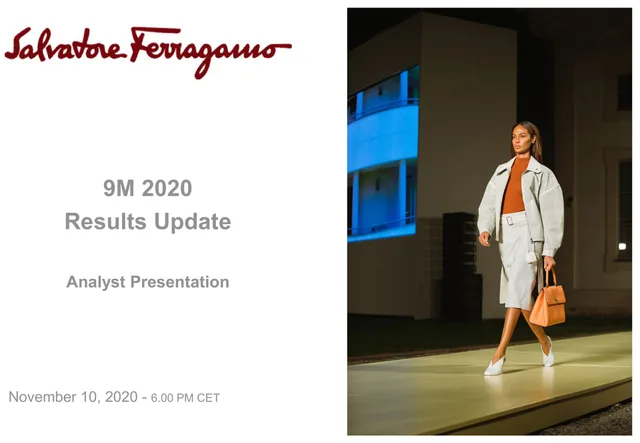 Salvatore Ferragamo

9M 2020
Results Update

Analyst Presentation

November 10, 2020 - 6.00 PM CET